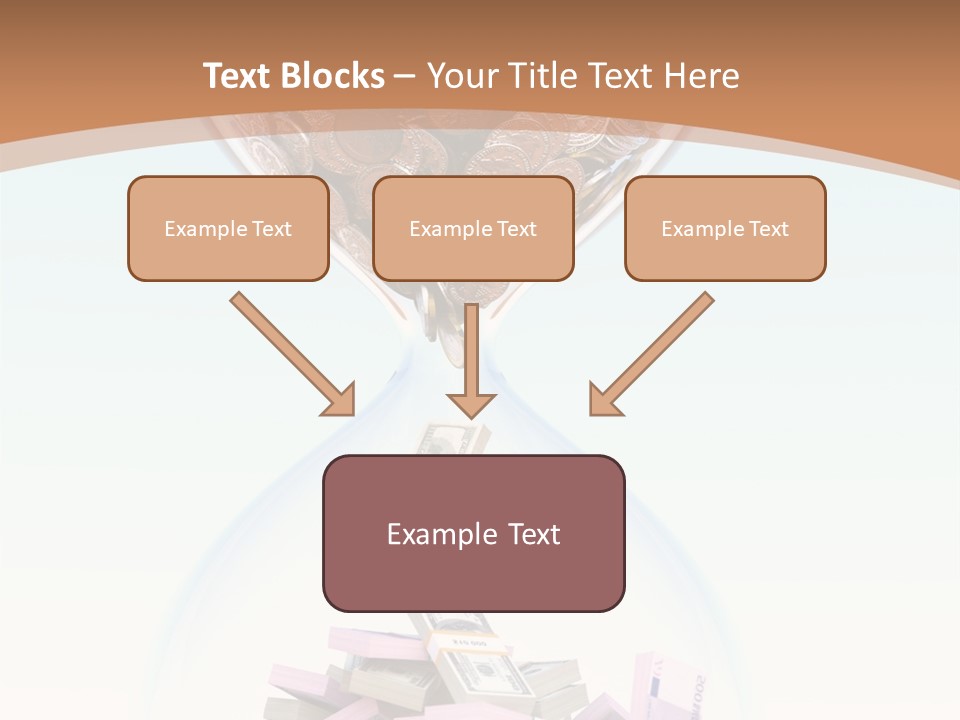 Text Blocks – Your Title Text Here

Example Text

Example Text

Example Text

Example Text